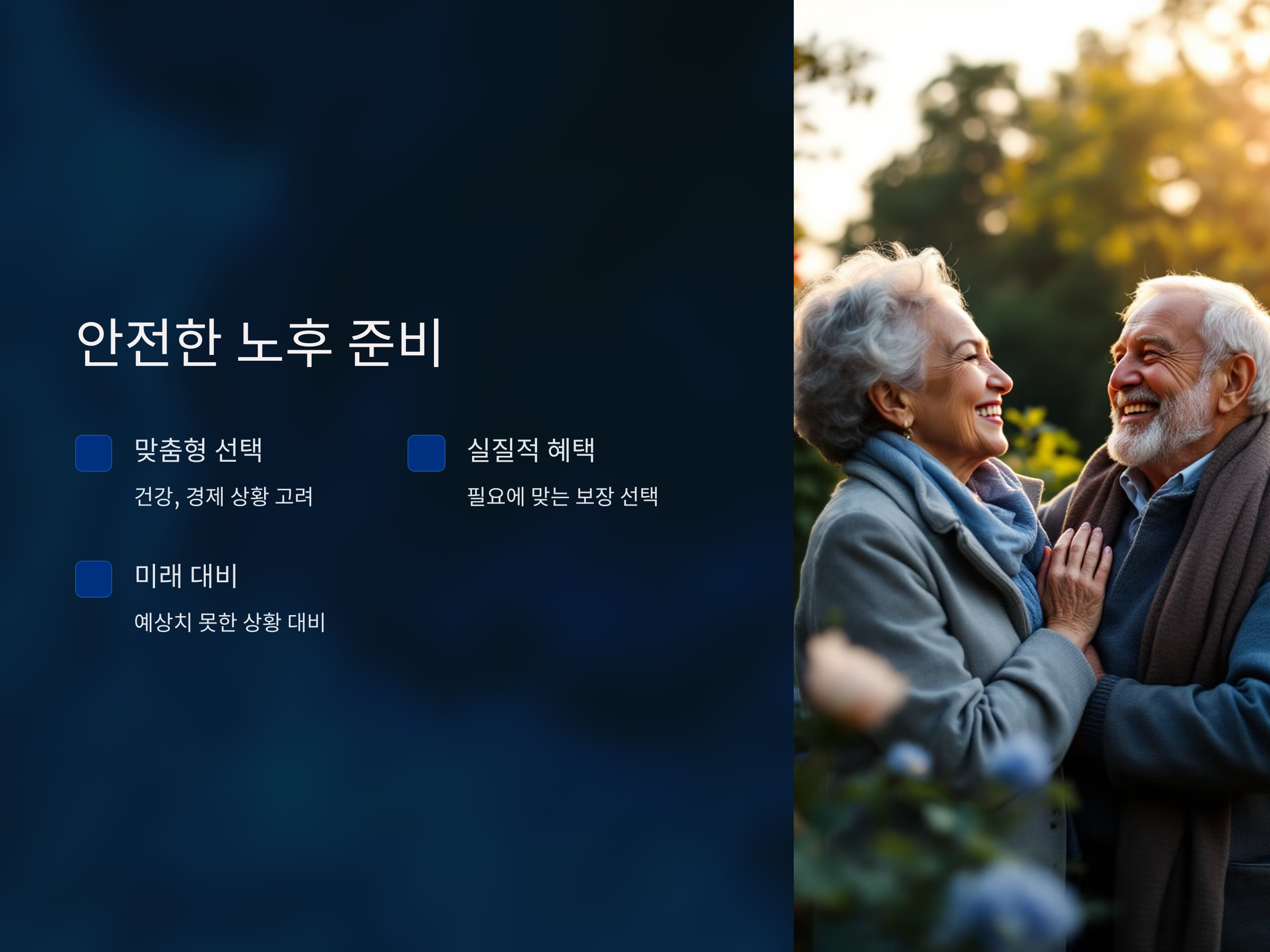 안전한 노후 준비

맞춤형 선택

건강, 경제 상황 고려

실질적 혜택

필요에 맞는 보장 선택

미래 대비

예상치 못한 상황 대비